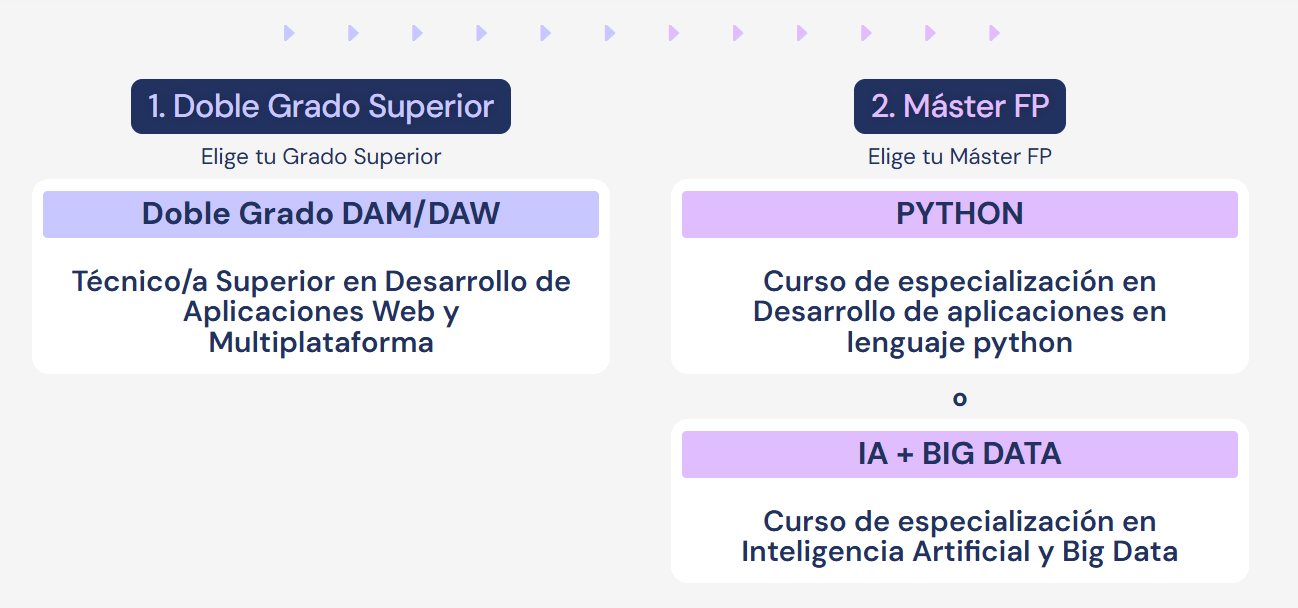 1. Doble Grado Superior

Elige tu Grado Superior

Doble Grado DAM/DAW

Técnico/a Superior en Desarrollo de Aplicaciones Web y Multiplataforma

2. Máster FP

Elige tu Máster FP

PYTHON

Curso de especialización en Desarrollo de aplicaciones en lenguaje python

o

IA + BIG DATA

Curso de especialización en Inteligencia Artificial y Big Data